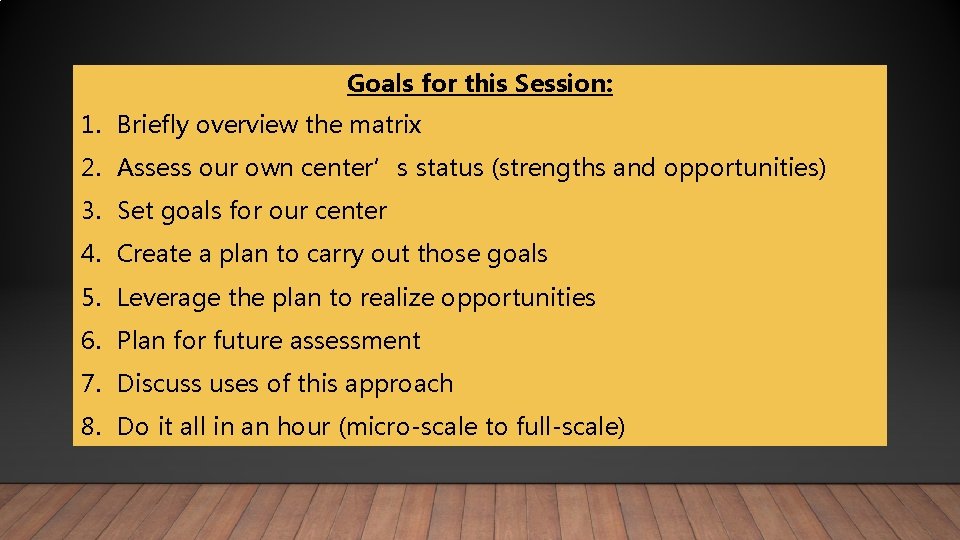 Goals for this Session:

1. Briefly overview the matrix
2. Assess our own center’s status (strengths and opportunities)
3. Set goals for our center
4. Create a plan to carry out those goals
5. Leverage the plan to realize opportunities
6. Plan for future assessment
7. Discuss uses of this approach
8. Do it all in an hour (micro-scale to full-scale)